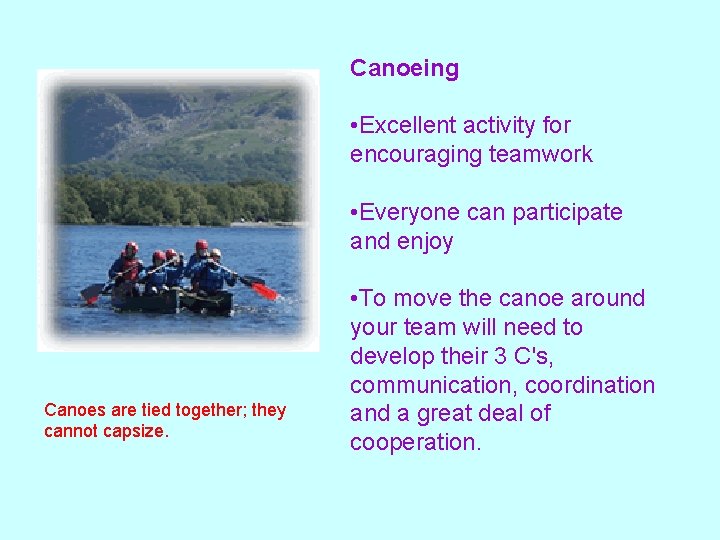 Canoeing

•Excellent activity for encouraging teamwork

•Everyone can participate and enjoy

•To move the canoe around your team will need to develop their 3 C's, communication, coordination and a great deal of cooperation.

Canoes are tied together; they cannot capsize.